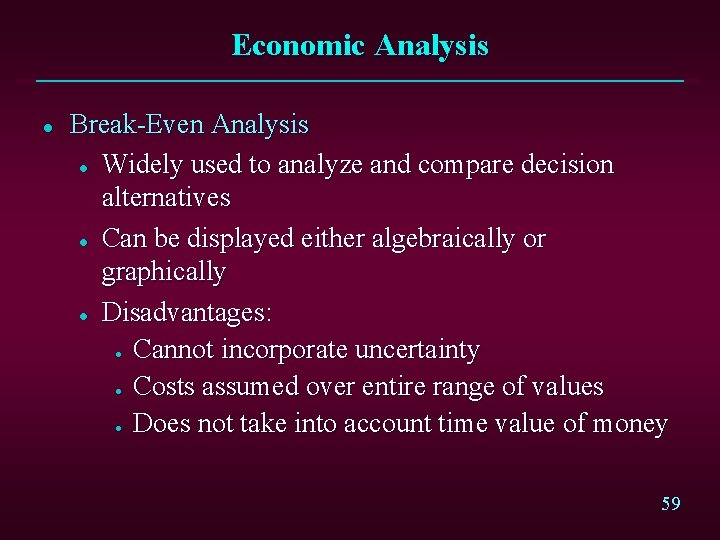 Economic Analysis

- Break-Even Analysis
  - Widely used to analyze and compare decision alternatives
  - Can be displayed either algebraically or graphically
  - Disadvantages:
    - Cannot incorporate uncertainty
    - Costs assumed over entire range of values
    - Does not take into account time value of money

59